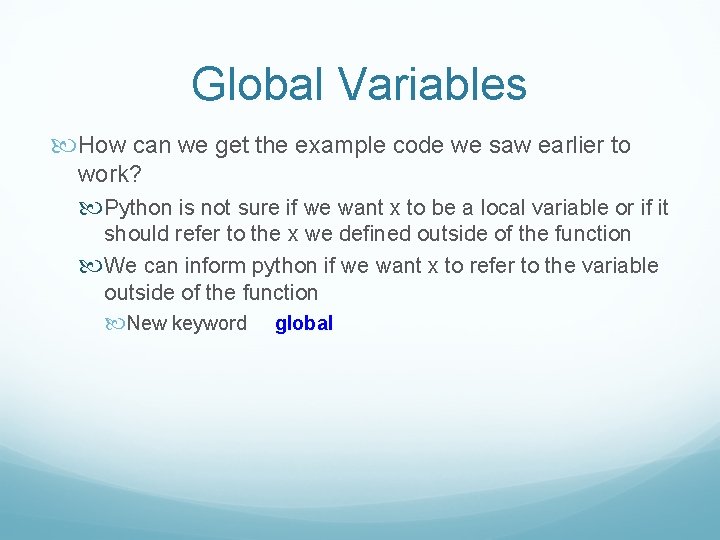 Global Variables

How can we get the example code we saw earlier to work?

Python is not sure if we want x to be a local variable or if it should refer to the x we defined outside of the function

We can inform python if we want x to refer to the variable outside of the function

New keyword global